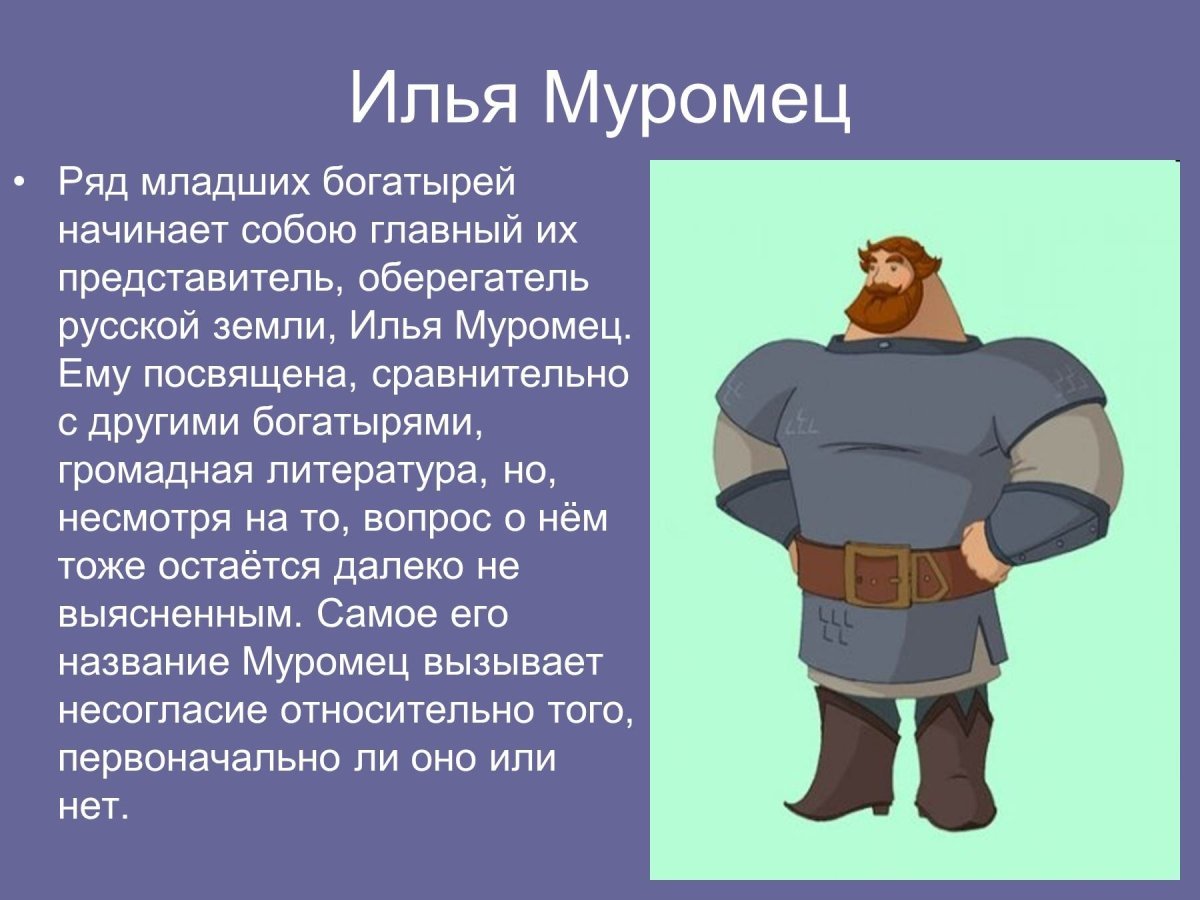 Илья Муромец

• Ряд младших богатырей начинает собою главный их представитель, оберегатель русской земли, Илья Муромец. Ему посвящена, сравнительно с другими богатырями, громадная литература, но, несмотря на то, вопрос о нём тоже остаётся далеко не выясненным. Самое его название Муромец вызывает несогласие относительно того, первоначально ли оно или нет.